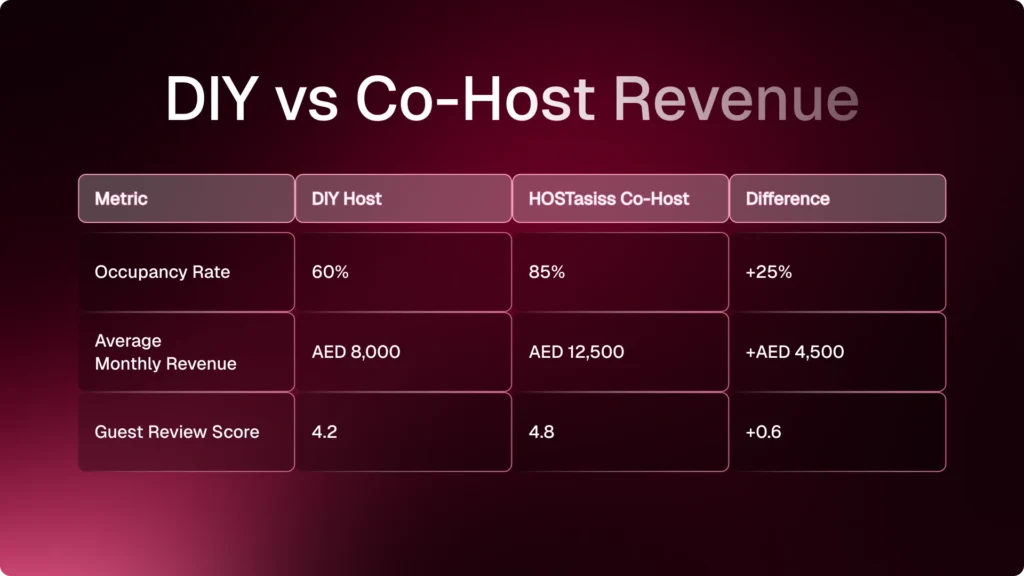 DIY vs Co-Host Revenue

| Metric | DIY Host | HOSTasiss Co-Host | Difference |
|---|---|---|---|
| Occupancy Rate | 60% | 85% | +25% |
| Average Monthly Revenue | AED 8,000 | AED 12,500 | +AED 4,500 |
| Guest Review Score | 4.2 | 4.8 | +0.6 |